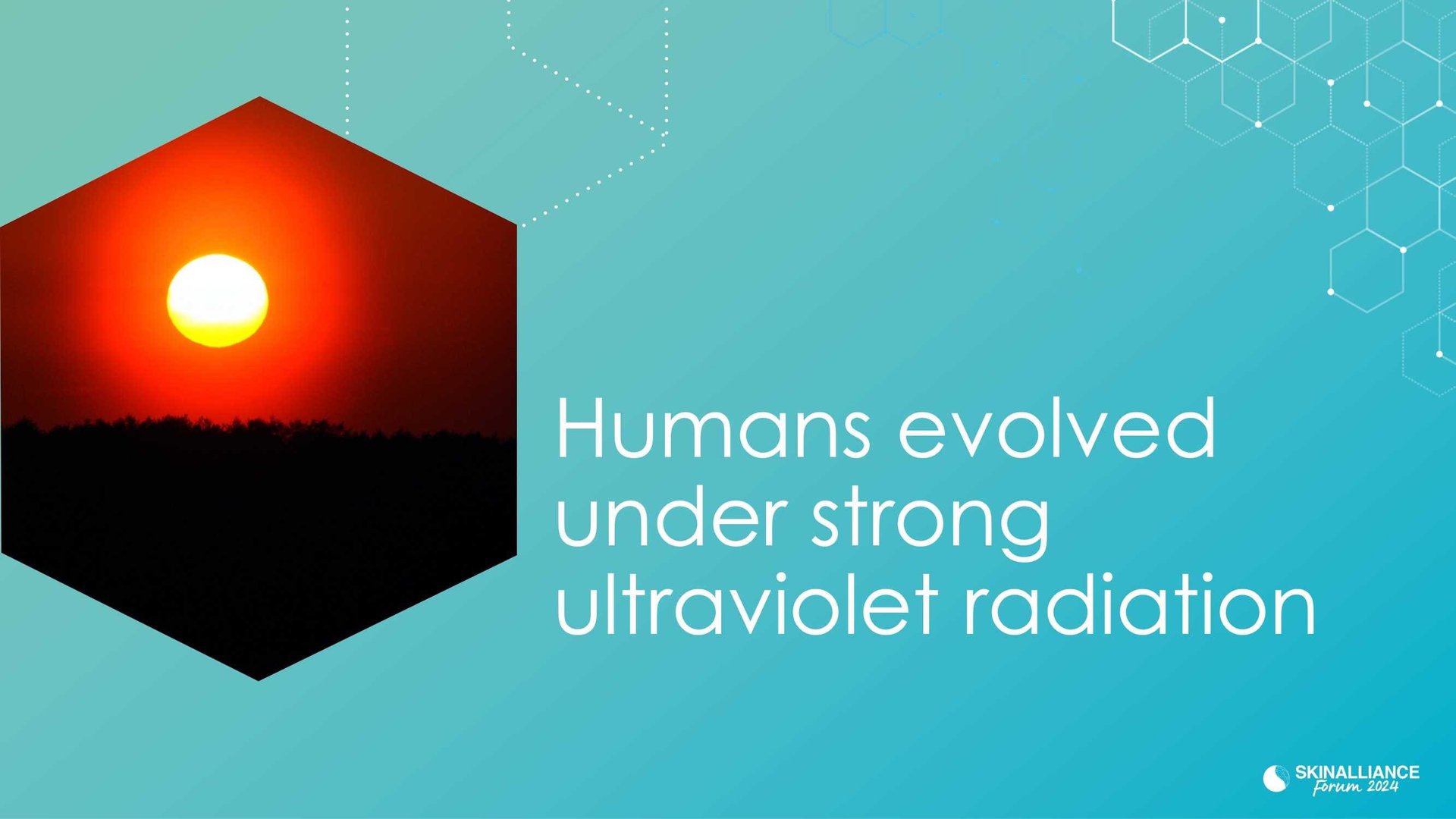 Humans evolved under strong ultraviolet radiation

SKINALLIANCE
Forum 2024